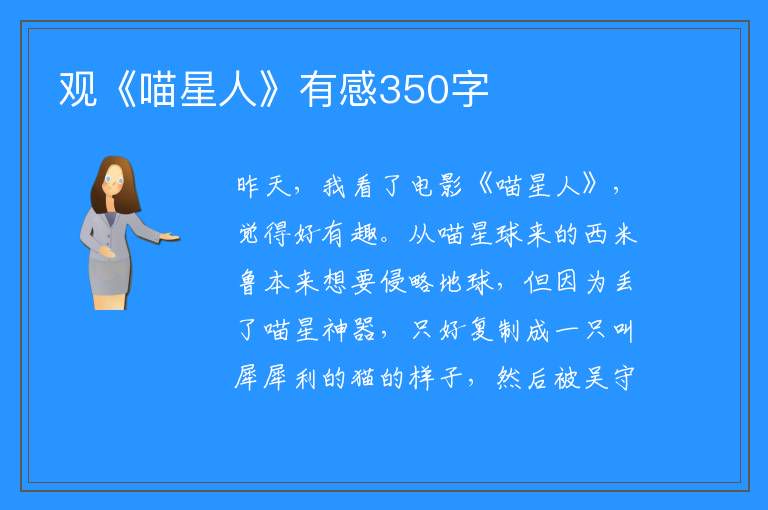 观《喵星人》有感350字

昨天，我看了电影《喵星人》，觉得好有趣。从喵星球来的西米鲁本来想要侵略地球，但因为丢了喵星神器，只好复制成一只叫犀犀利的猫的样子，然后被吴守